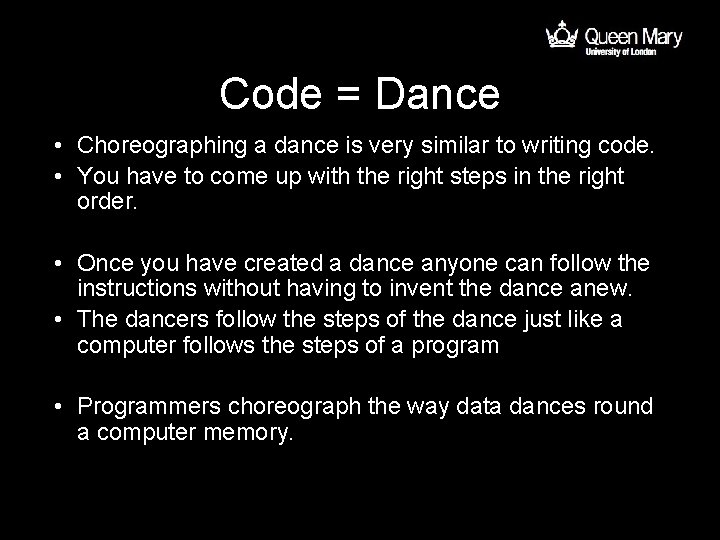 Queen Mary
University of London

Code = Dance

• Choreographing a dance is very similar to writing code.
• You have to come up with the right steps in the right order.

• Once you have created a dance anyone can follow the instructions without having to invent the dance anew.
• The dancers follow the steps of the dance just like a computer follows the steps of a program

• Programmers choreograph the way data dances round a computer memory.